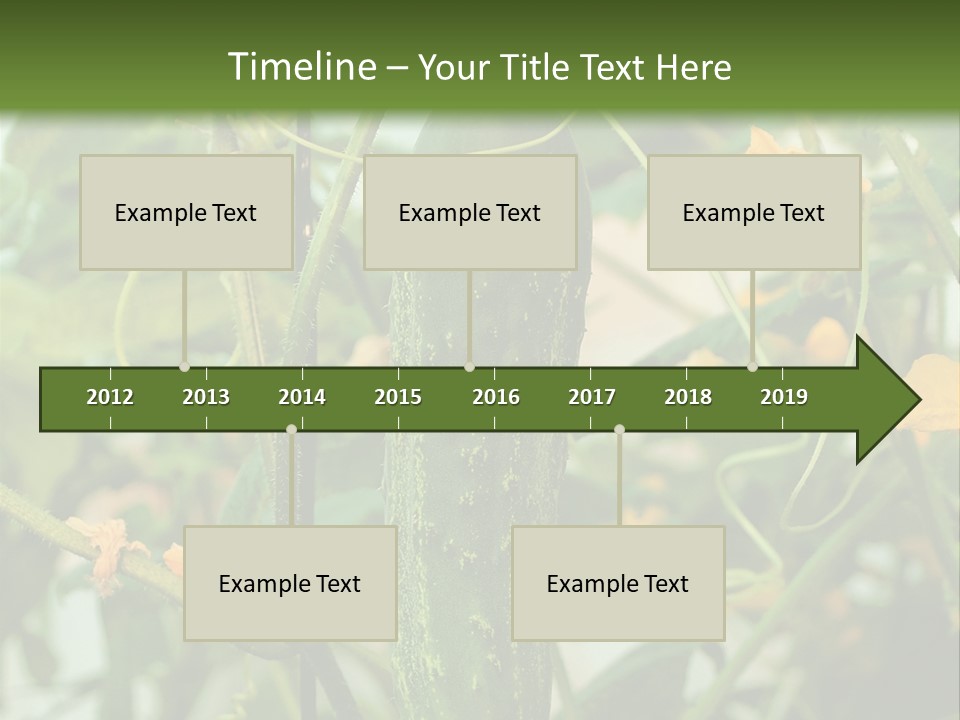 Timeline – Your Title Text Here

Example Text

Example Text

Example Text

2012 2013 2014 2015 2016 2017 2018 2019

Example Text

Example Text